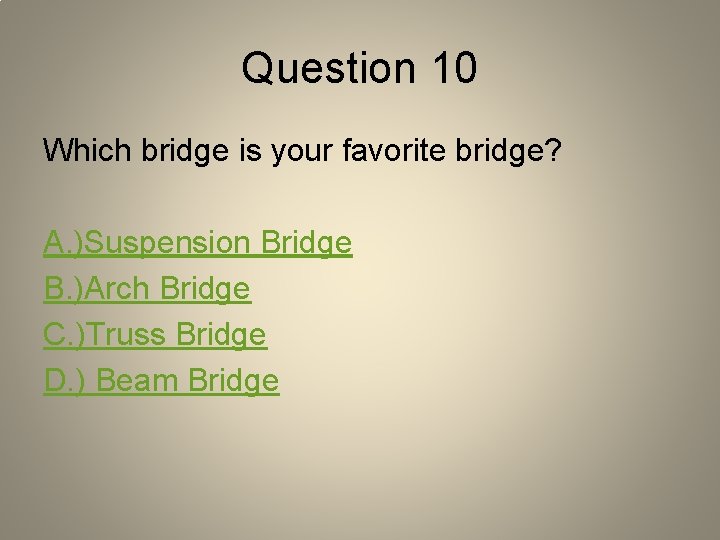 Question 10

Which bridge is your favorite bridge?

A.)Suspension Bridge
B.)Arch Bridge
C.)Truss Bridge
D.) Beam Bridge